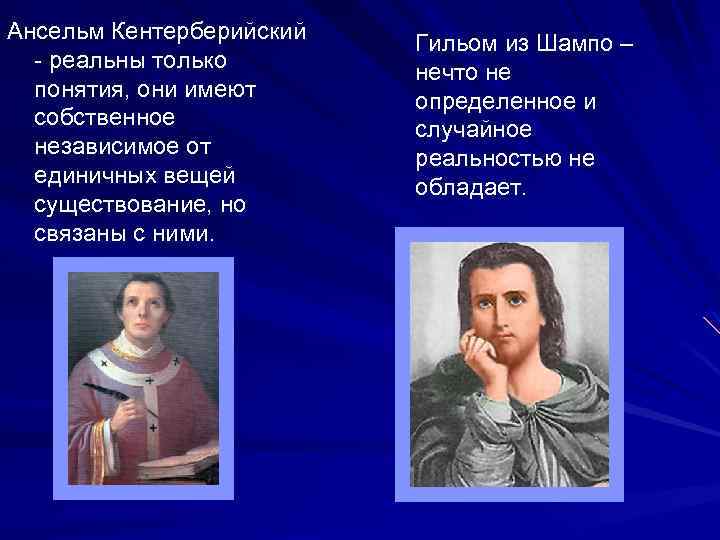 Ансельм Кентерберийский - реальны только понятия, они имеют собственное независимое от единичных вещей существование, но связаны с ними.

Гильом из Шампо – нечто не определенное и случайное реальностью не обладает.